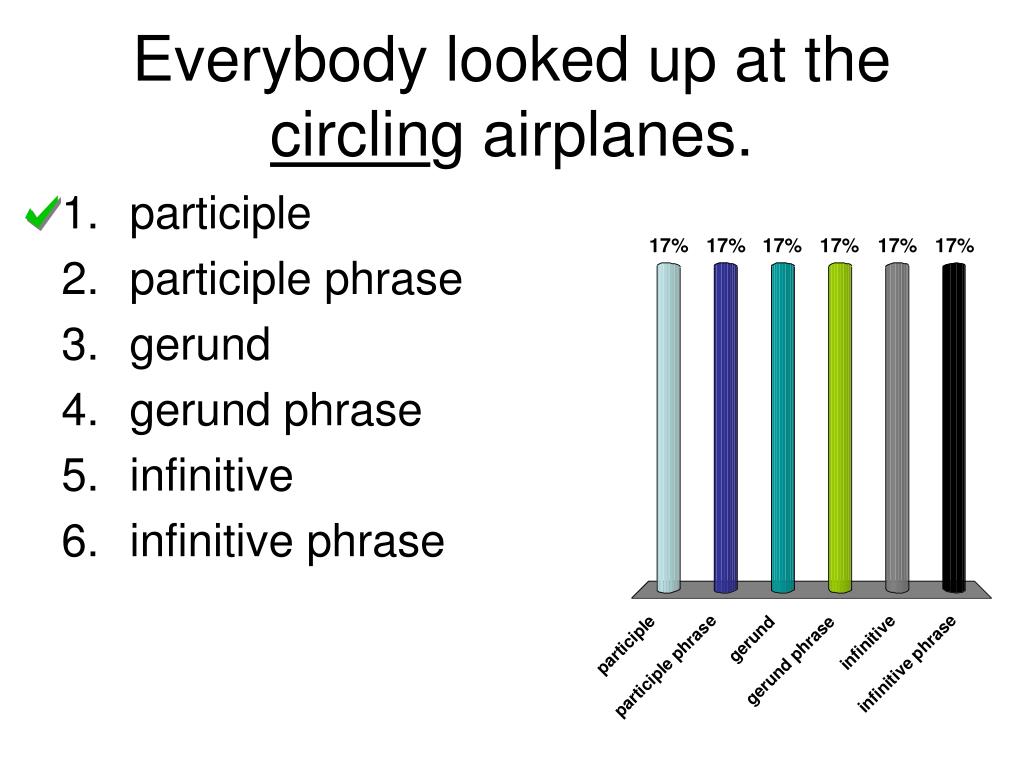 Everybody looked up at the circling airplanes.

1. participle
2. participle phrase
3. gerund
4. gerund phrase
5. infinitive
6. infinitive phrase

17% 17% 17% 17% 17% 17%

participle
participle phrase
gerund
gerund phrase
infinitive
infinitive phrase